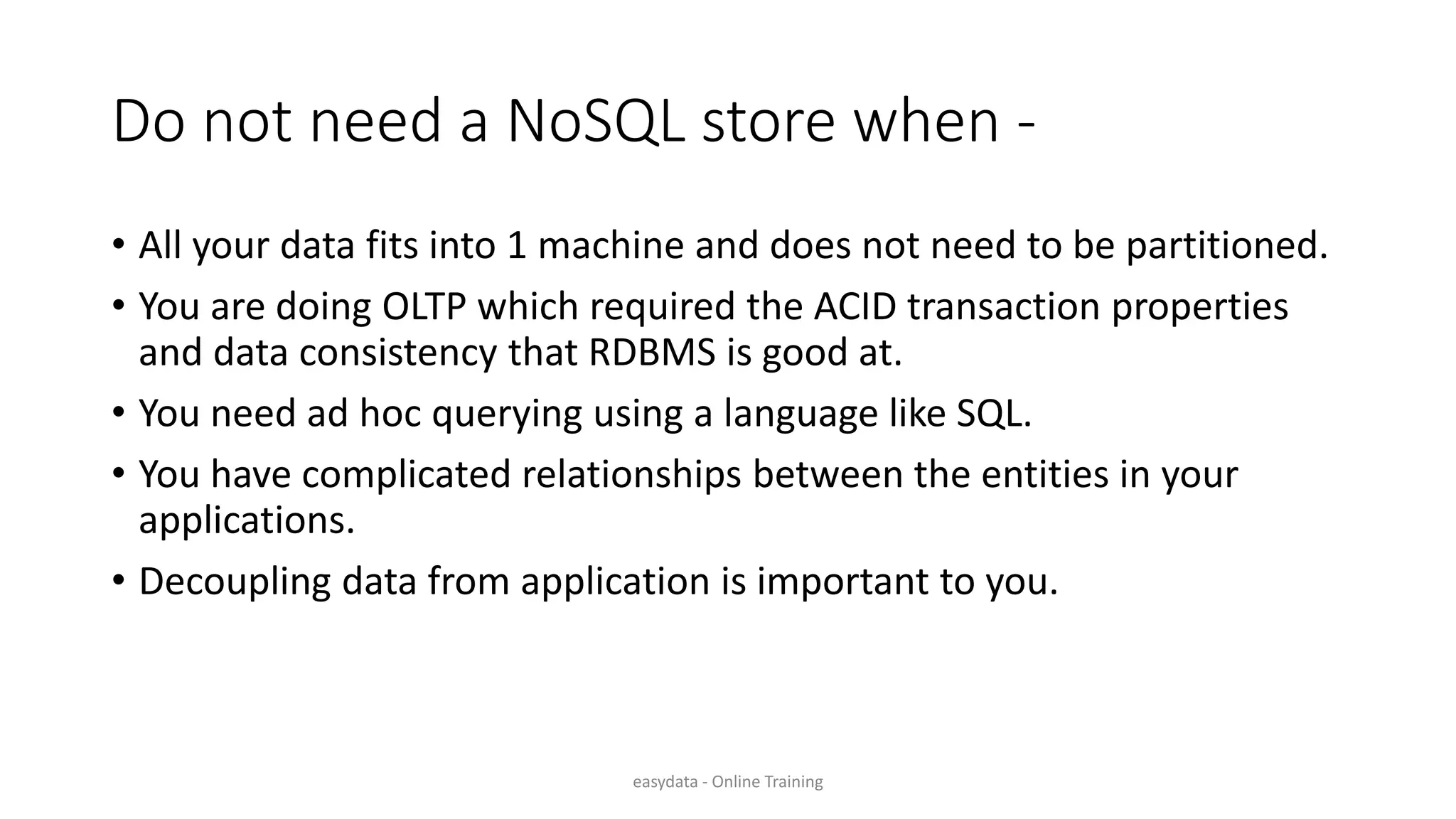 Do not need a NoSQL store when -

• All your data fits into 1 machine and does not need to be partitioned.
• You are doing OLTP which required the ACID transaction properties and data consistency that RDBMS is good at.
• You need ad hoc querying using a language like SQL.
• You have complicated relationships between the entities in your applications.
• Decoupling data from application is important to you.

easydata - Online Training